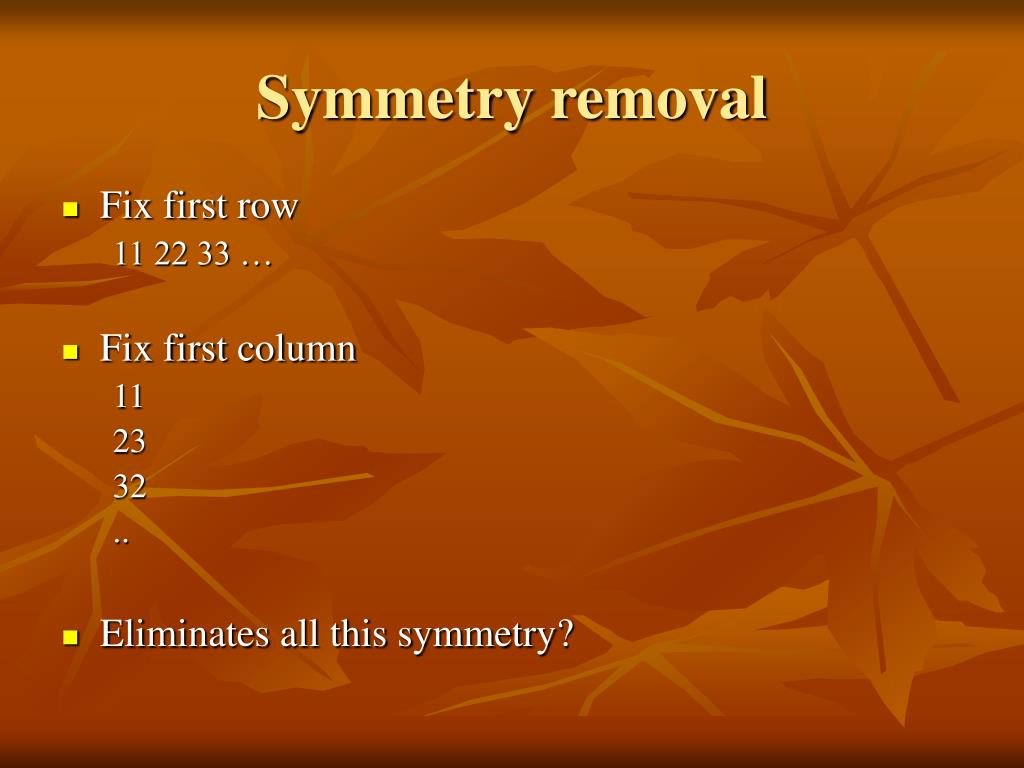 Symmetry removal

Fix first row
11 22 33 …

Fix first column
11
23
32
..

Eliminates all this symmetry?